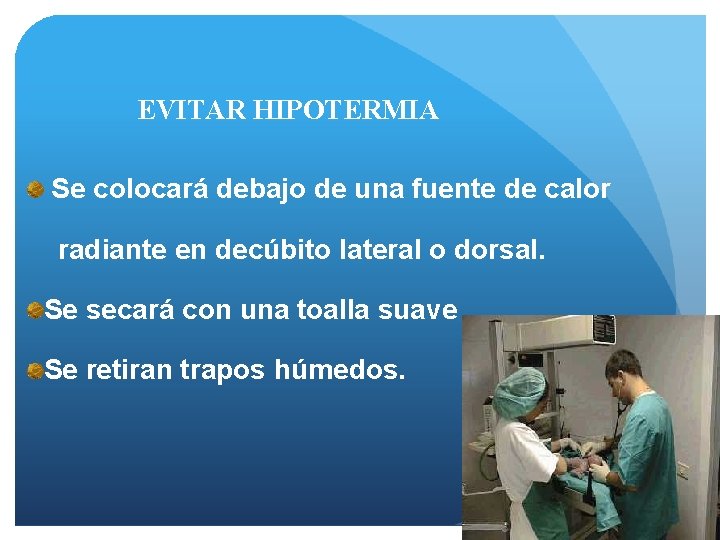 EVITAR HIPOTERMIA

Se colocará debajo de una fuente de calor radiante en decúbito lateral o dorsal.

Se secará con una toalla suave

Se retiran trapos húmedos.